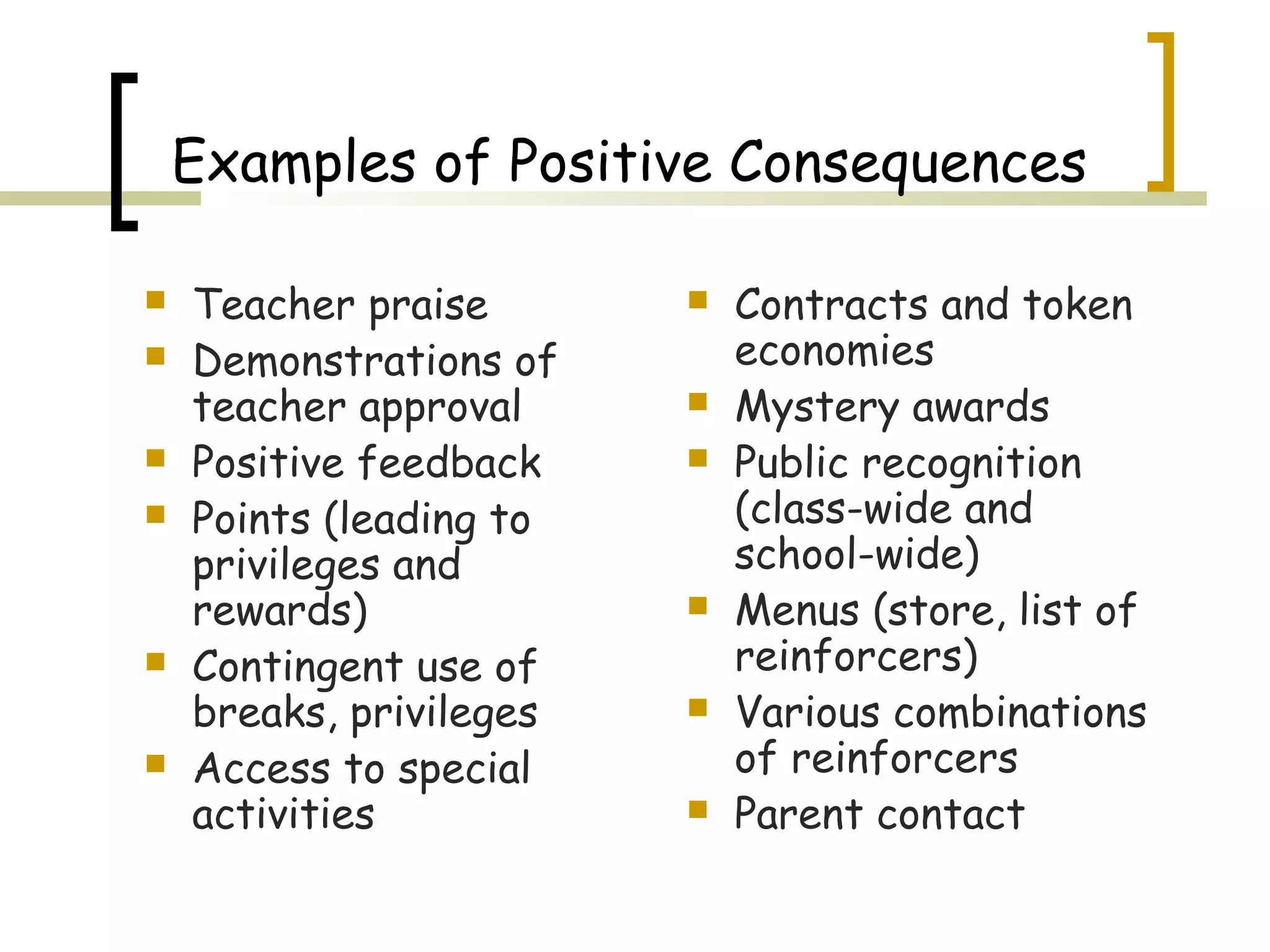 Examples of Positive Consequences

- Teacher praise
- Demonstrations of teacher approval
- Positive feedback
- Points (leading to privileges and rewards)
- Contingent use of breaks, privileges
- Access to special activities

- Contracts and token economies
- Mystery awards
- Public recognition (class-wide and school-wide)
- Menus (store, list of reinforcers)
- Various combinations of reinforcers
- Parent contact